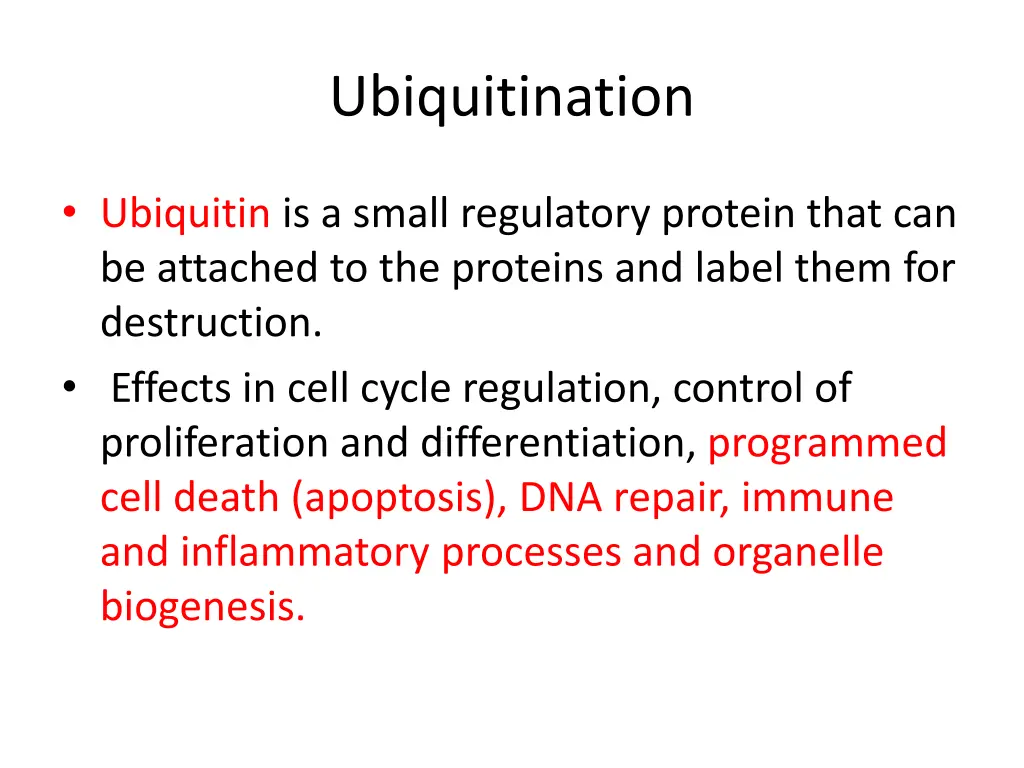 Ubiquitination

• Ubiquitin is a small regulatory protein that can be attached to the proteins and label them for destruction.
• Effects in cell cycle regulation, control of proliferation and differentiation, programmed cell death (apoptosis), DNA repair, immune and inflammatory processes and organelle biogenesis.